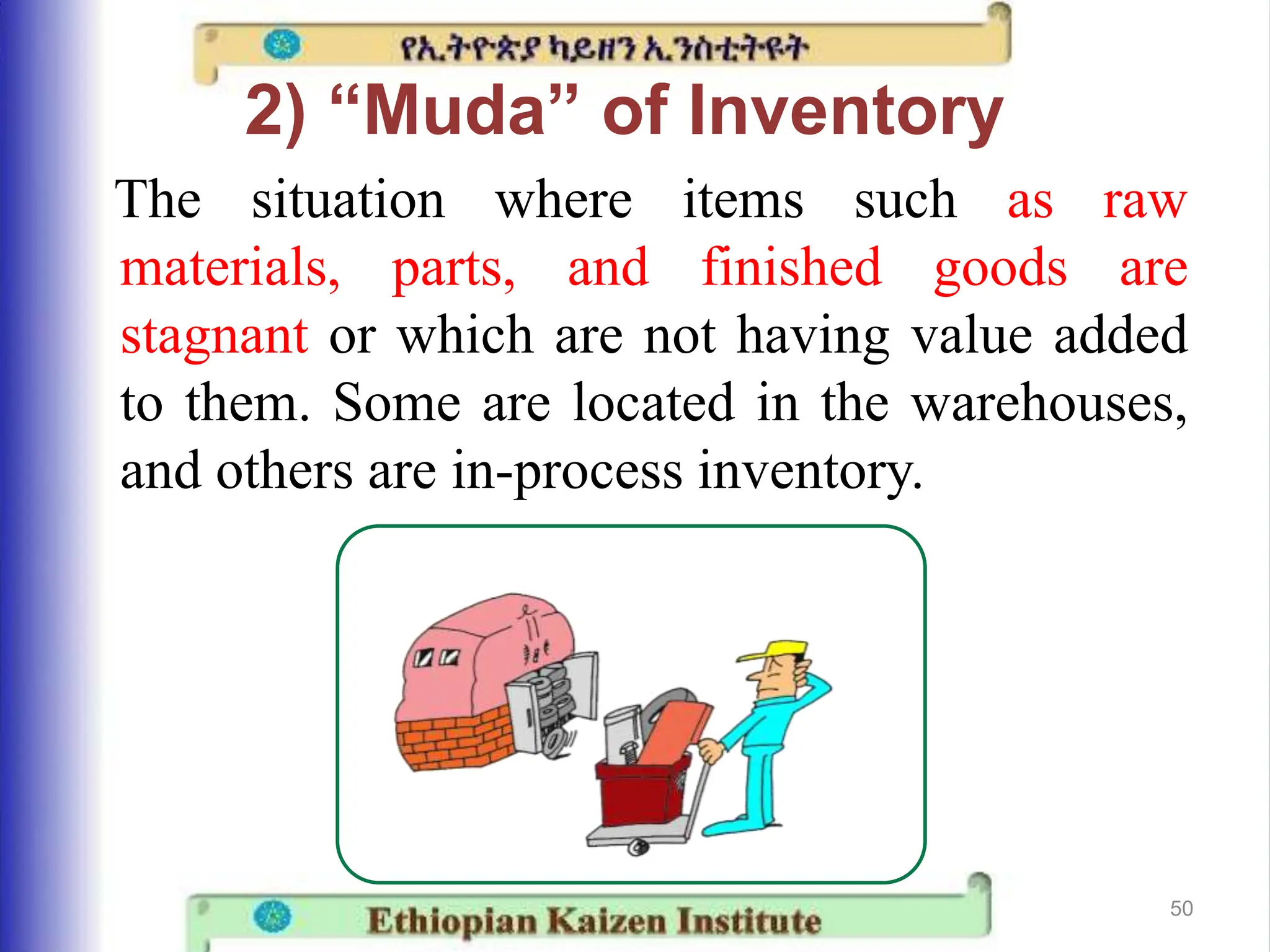 የኢትዮጵያ ካይዘን ኢንስቲትዩት

2) “Muda” of Inventory

The situation where items such as raw materials, parts, and finished goods are stagnant or which are not having value added to them. Some are located in the warehouses, and others are in-process inventory.

Ethiopian Kaizen Institute

50